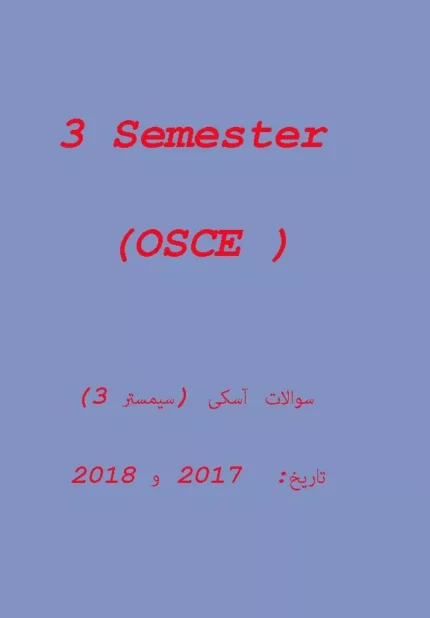 3 Semester

(OSCE )

سوالات آسکی (سیمستر 3)

تاریخ: 2017 و 2018